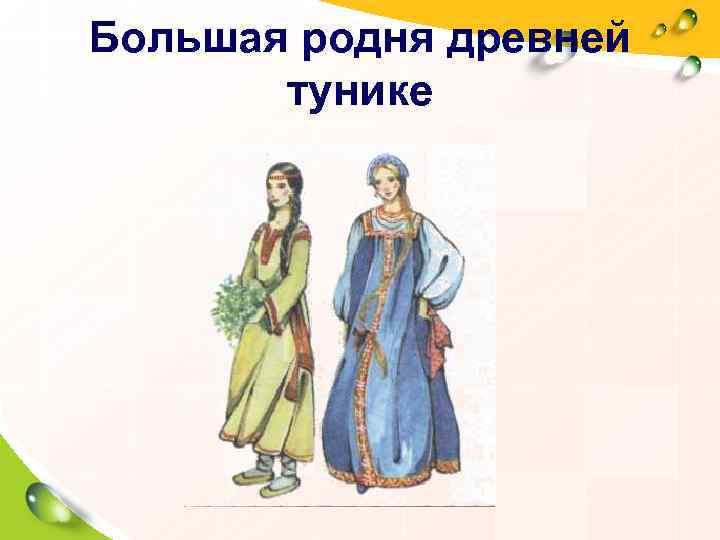 Большая родня древней тунике